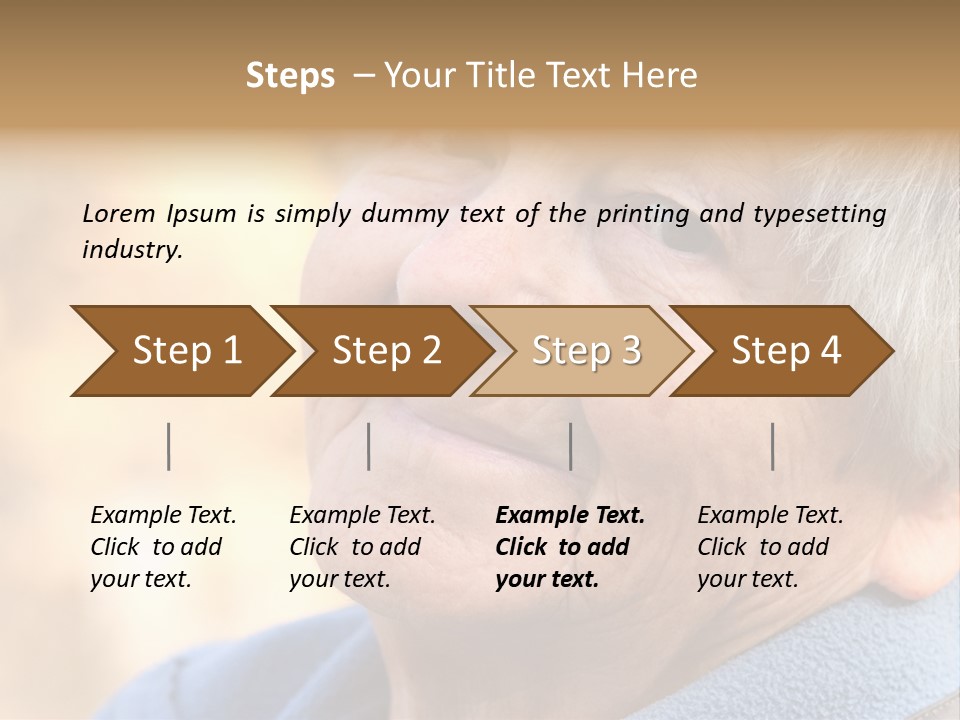 Steps – Your Title Text Here

Lorem Ipsum is simply dummy text of the printing and typesetting industry.

Step 1
Step 2
Step 3
Step 4

Example Text. Click to add your text.

Example Text. Click to add your text.

Example Text. Click to add your text.

Example Text. Click to add your text.